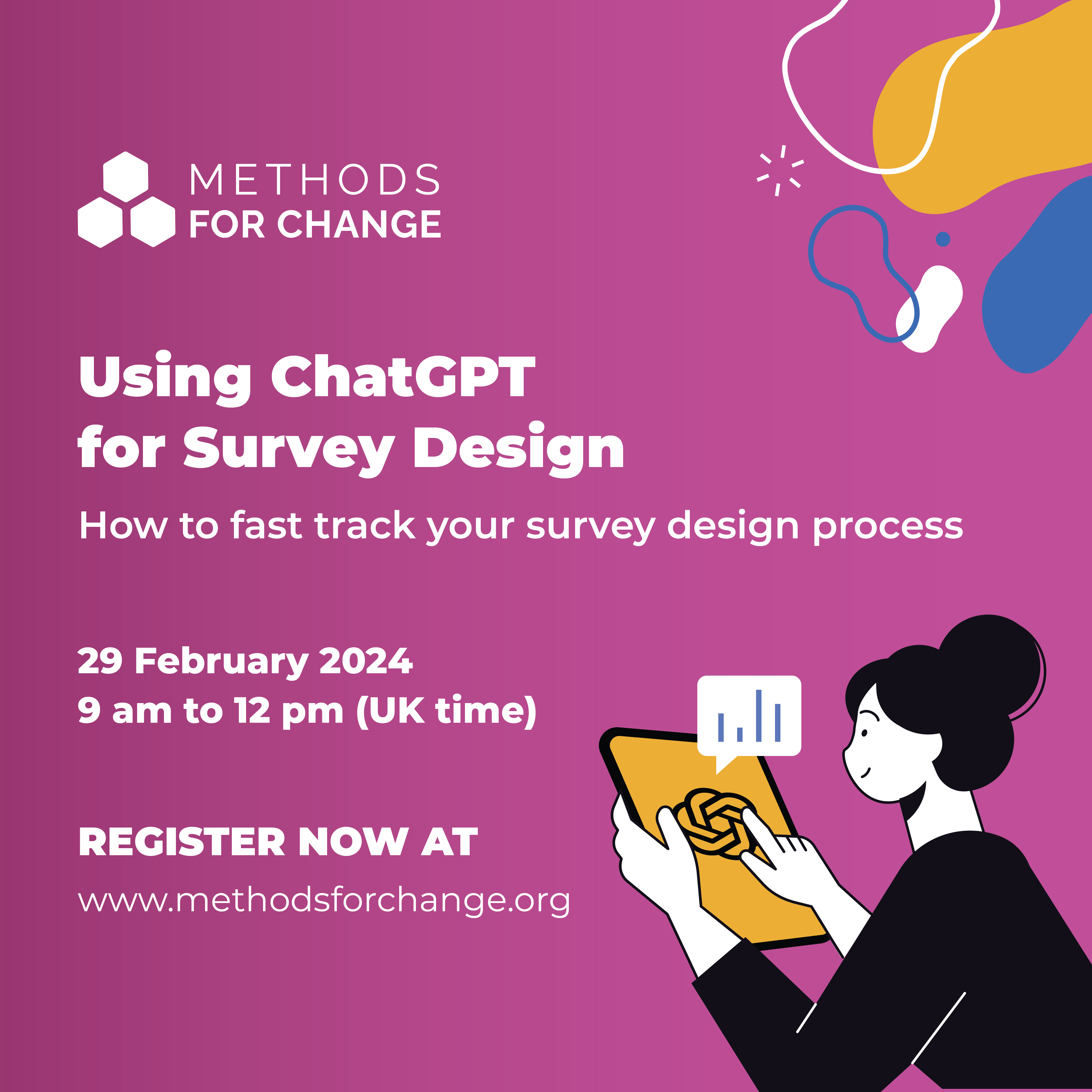 METHODS
FOR CHANGE

Using ChatGPT for Survey Design

How to fast track your survey design process

29 February 2024
9 am to 12 pm (UK time)

REGISTER NOW AT

www.methodsforchange.org